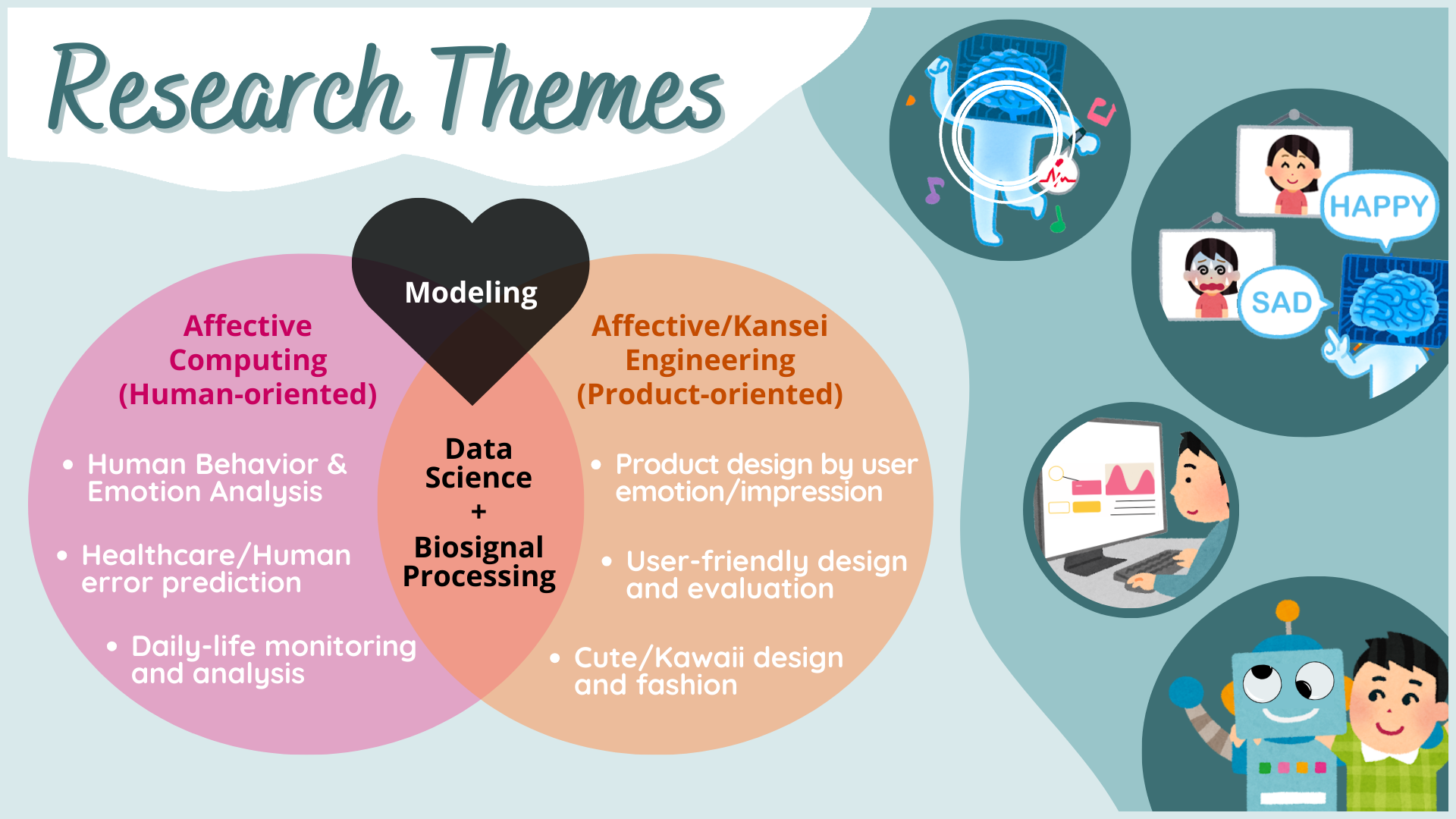 Research Themes

Modeling

Affective Computing (Human-oriented)

• Human Behavior & Emotion Analysis

• Healthcare/Human error prediction

• Daily-life monitoring and analysis

Data Science + Biosignal Processing

Affective/Kansei Engineering (Product-oriented)

• Product design by user emotion/impression

• User-friendly design and evaluation

• Cute/Kawaii design and fashion

HAPPY

SAD